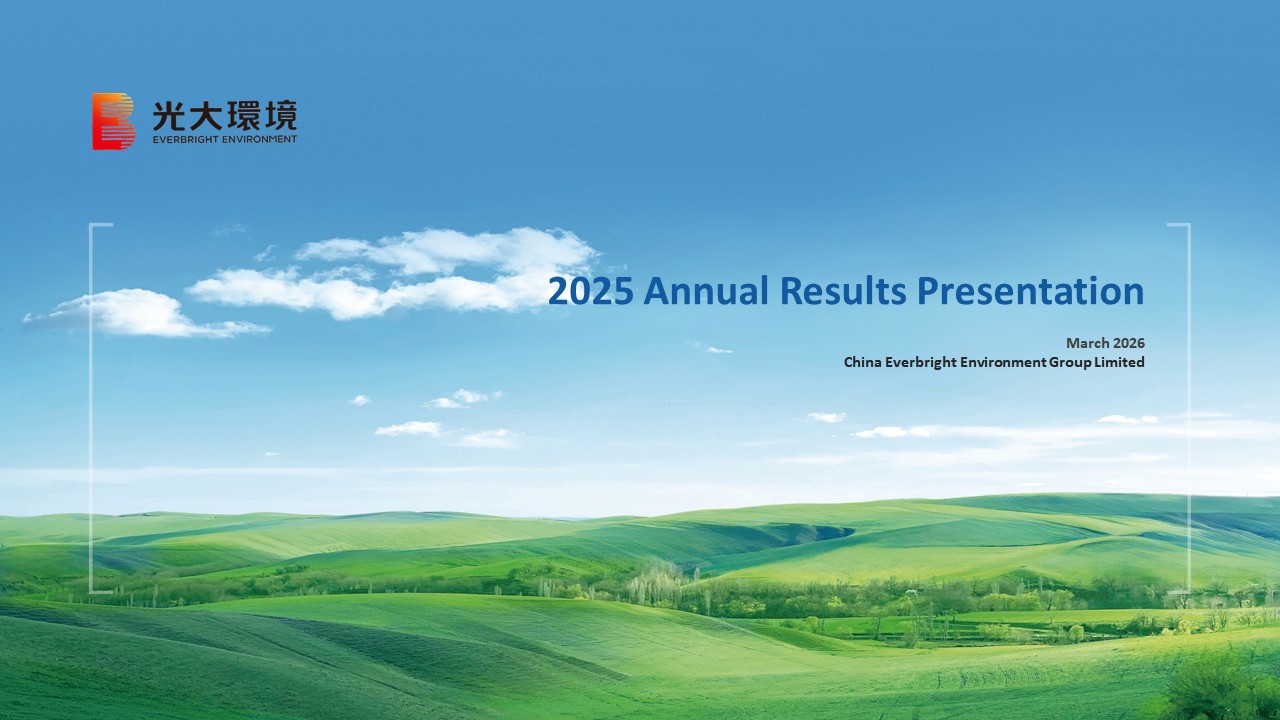 光大環境
EVERBRIGHT ENVIRONMENT

2025 Annual Results Presentation

March 2026
China Everbright Environment Group Limited